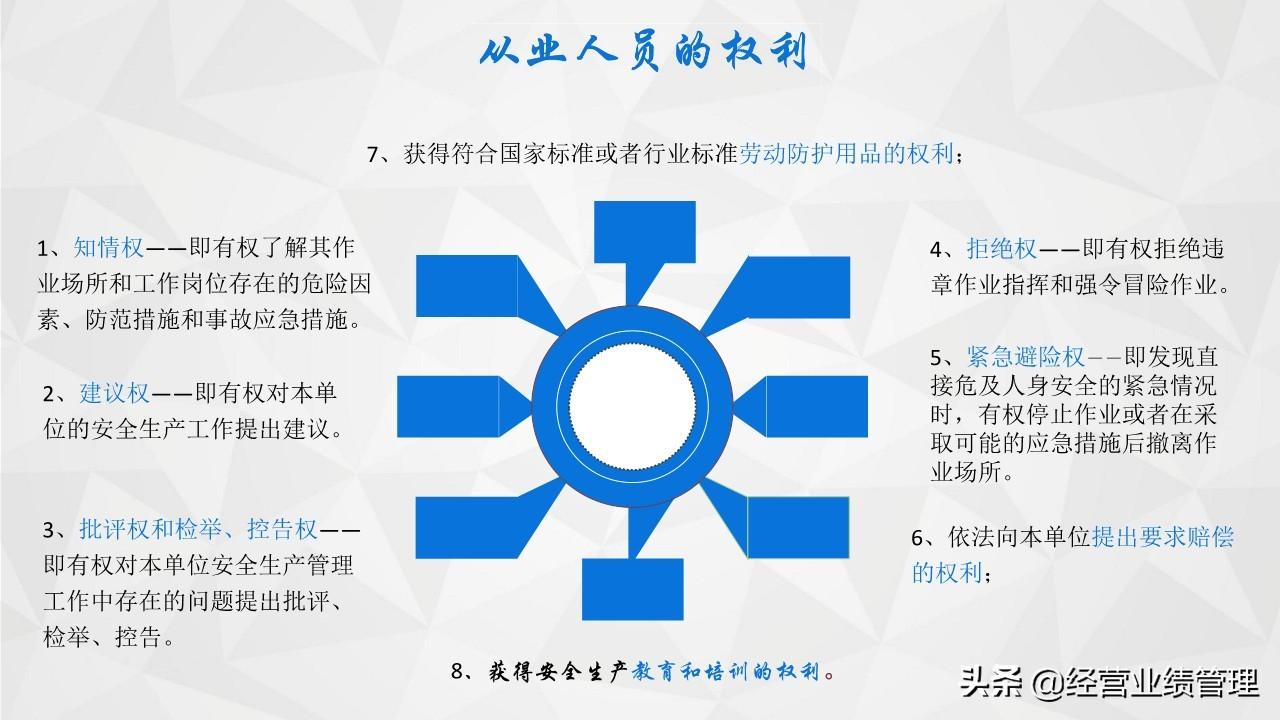 从业人员的权利

7、获得符合国家标准或者行业标准劳动防护用品的权利；

1、知情权——即有权了解其作业场所和工作岗位存在的危险因素、防范措施和事故应急措施。

2、建议权——即有权对本单位的安全生产工作提出建议。

3、批评权和检举、控告权——即有权对本单位安全生产管理工作中存在的问题提出批评、检举、控告。

4、拒绝权——即有权拒绝违章作业指挥和强令冒险作业。

5、紧急避险权——即发现直接危及人身安全的紧急情况时，有权停止作业或者在采取可能的应急措施后撤离作业场所。

6、依法向本单位提出要求赔偿的权利；

8、获得安全生产教育和培训的权利。

头条 @经营业绩管理